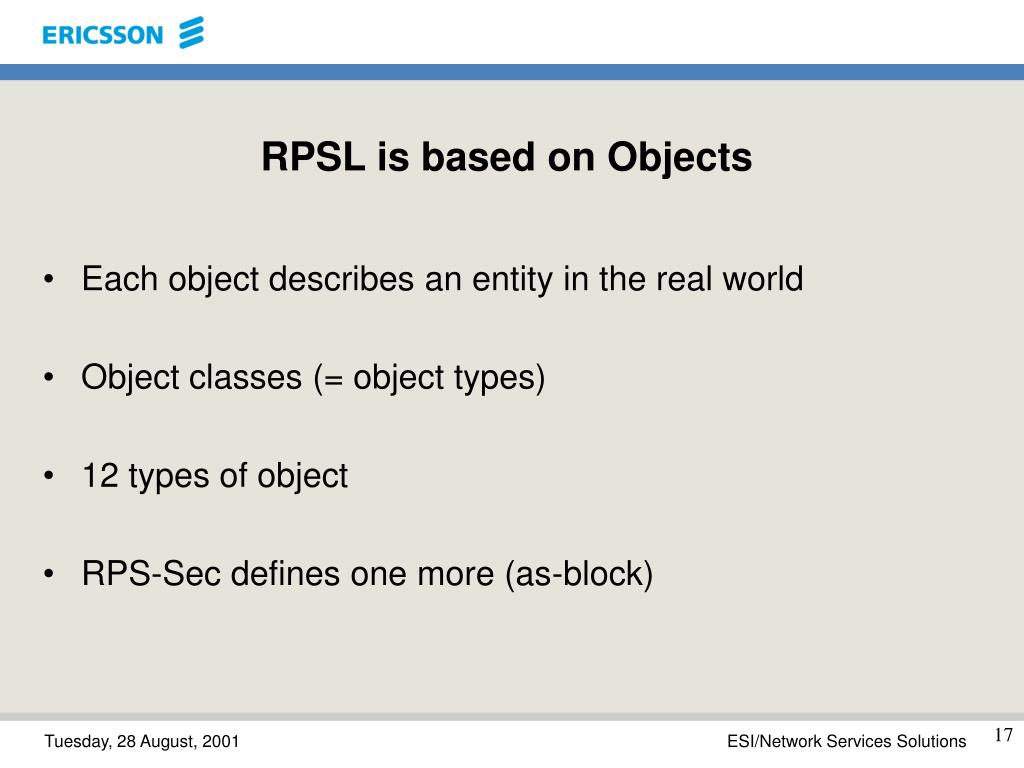 ERICSSON

RPSL is based on Objects

• Each object describes an entity in the real world

• Object classes (= object types)

• 12 types of object

• RPS-Sec defines one more (as-block)

Tuesday, 28 August, 2001

ESI/Network Services Solutions

17